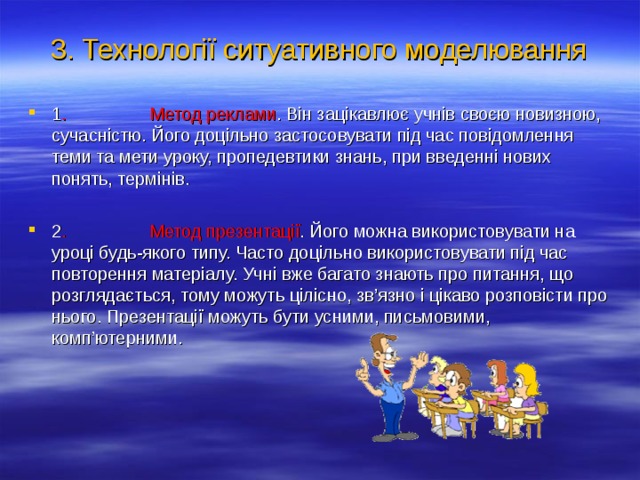 3. Технології ситуативного моделювання

1. Метод реклами. Він зацікавлює учнів своєю новизною, сучасністю. Його доцільно застосовувати під час повідомлення теми та мети уроку, пропедевтики знань, при введенні нових понять, термінів.

2. Метод презентації. Його можна використовувати на уроці будь-якого типу. Часто доцільно використовувати під час повторення матеріалу. Учні вже багато знають про питання, що розглядається, тому можуть цілісно, зв'язно і цікаво розповісти про нього. Презентації можуть бути усними, письмовими, комп'ютерними.